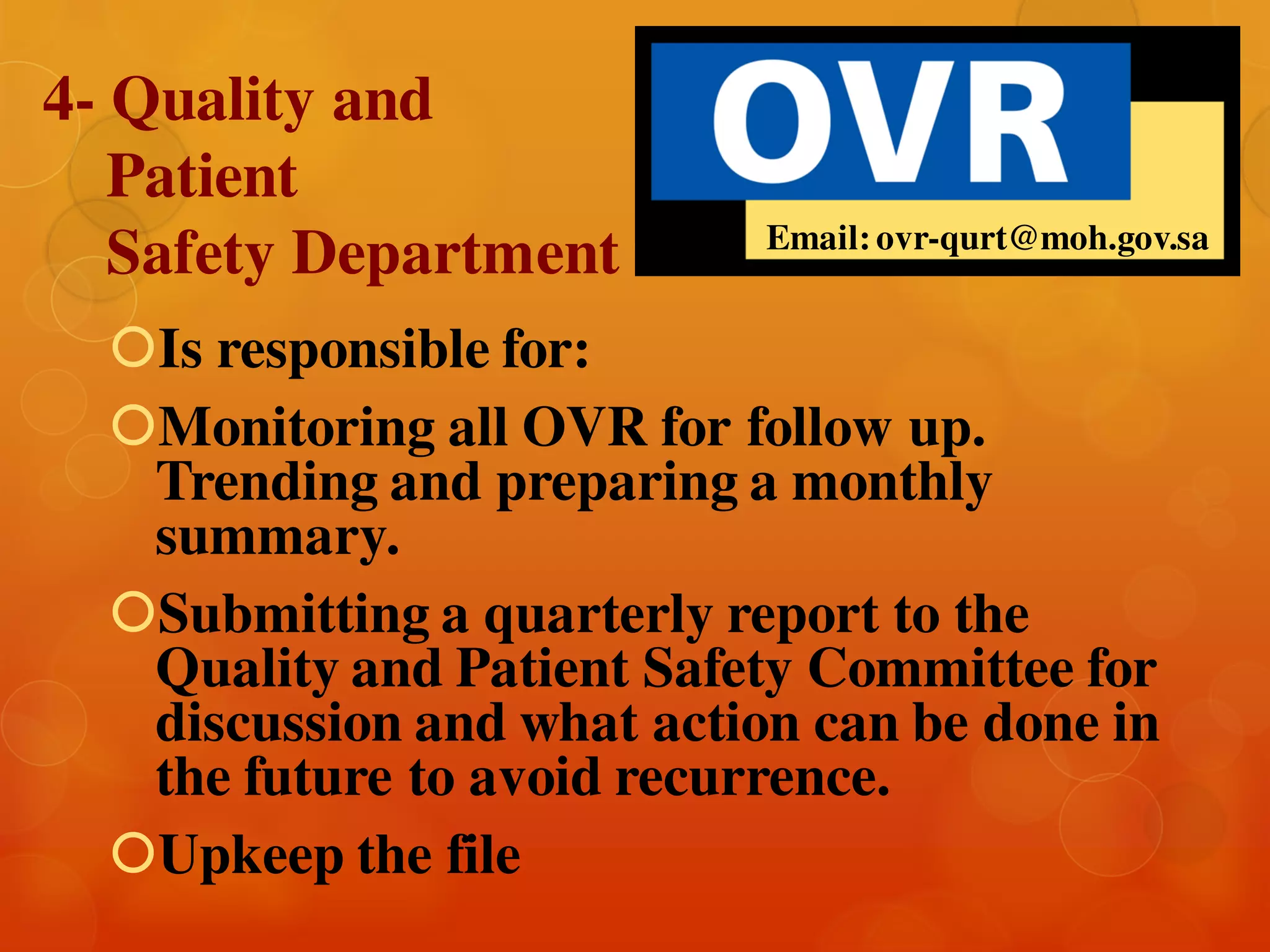 4- Quality and Patient Safety Department

OVR

Email: ovr-qurt@moh.gov.sa

Is responsible for:

Monitoring all OVR for follow up. Trending and preparing a monthly summary.

Submitting a quarterly report to the Quality and Patient Safety Committee for discussion and what action can be done in the future to avoid recurrence.

Upkeep the file